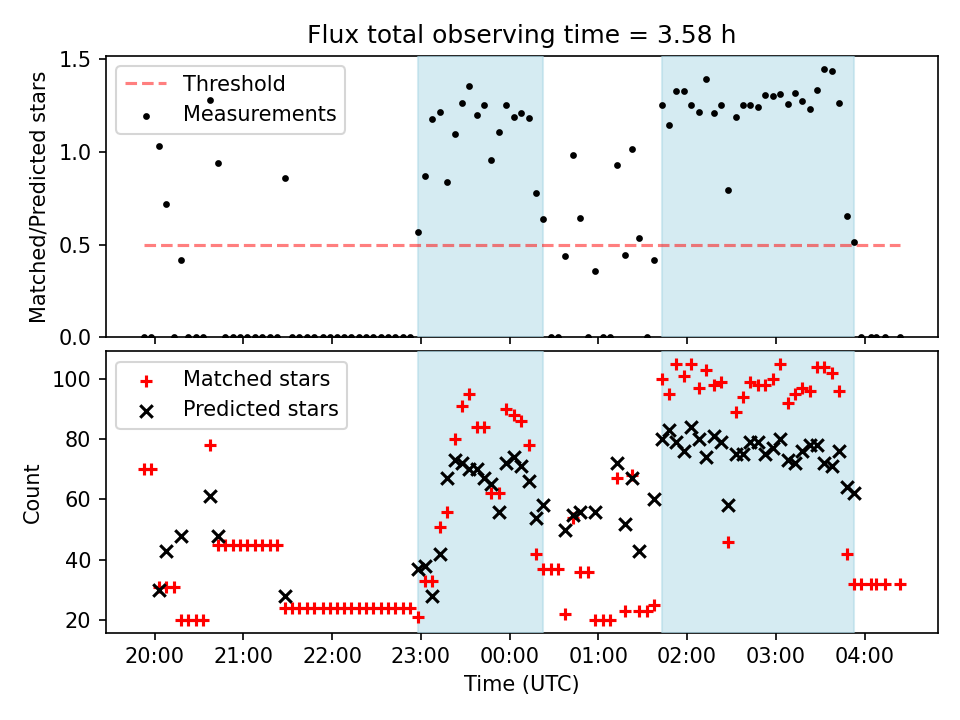 Flux total observing time = 3.58 h

Threshold
Measurements

Matched/Predicted stars

1.5
1.0
0.5
0.0

Matched stars
Predicted stars

Count

100
80
60
40
20

20:00
21:00
22:00
23:00
00:00
01:00
02:00
03:00
04:00

Time (UTC)